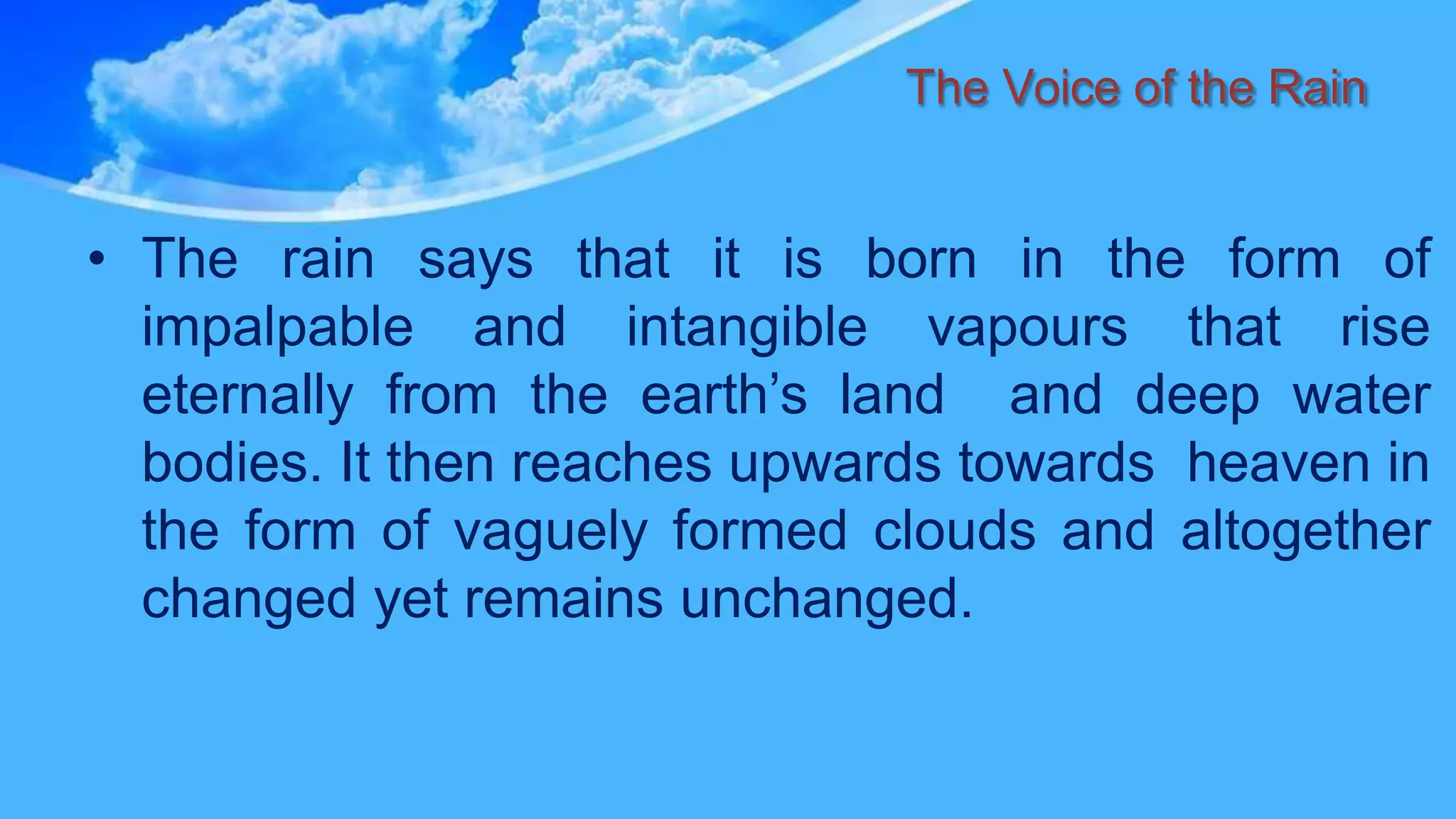 The Voice of the Rain

• The rain says that it is born in the form of impalpable and intangible vapours that rise eternally from the earth’s land and deep water bodies. It then reaches upwards towards heaven in the form of vaguely formed clouds and altogether changed yet remains unchanged.